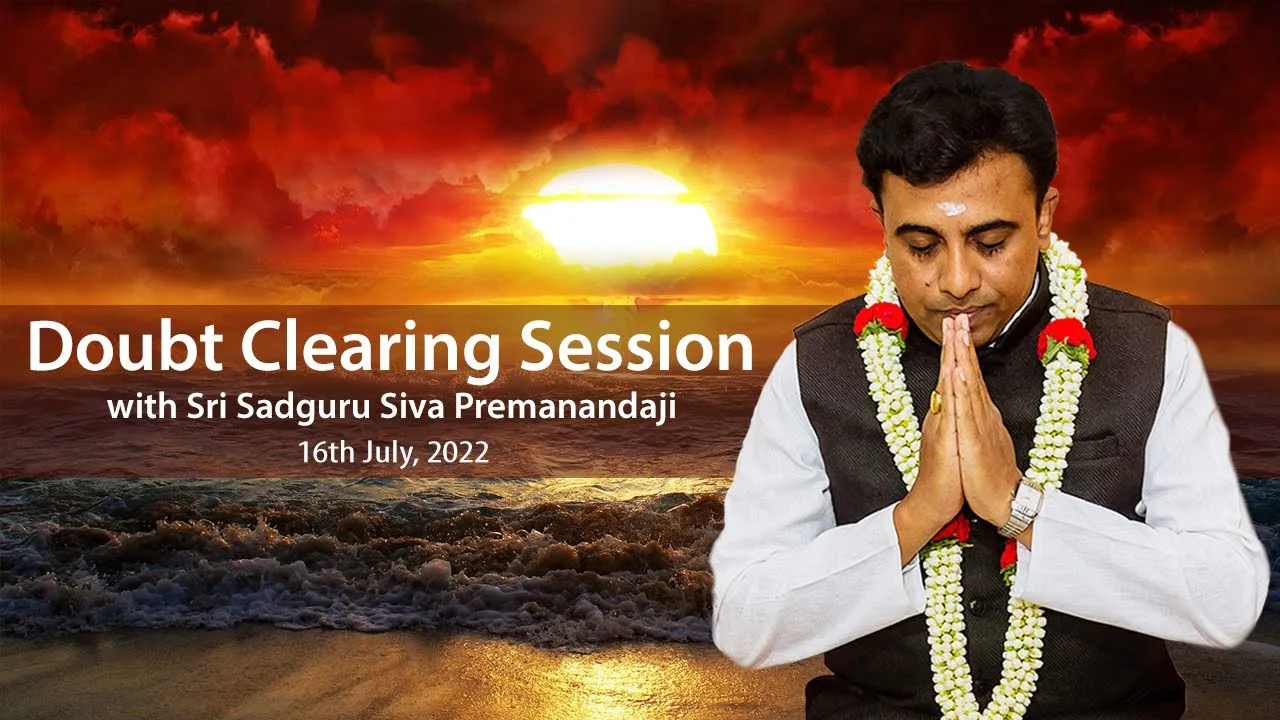 Doubt Clearing Session
with Sri Sadguru Siva Premanandaji
16th July, 2022